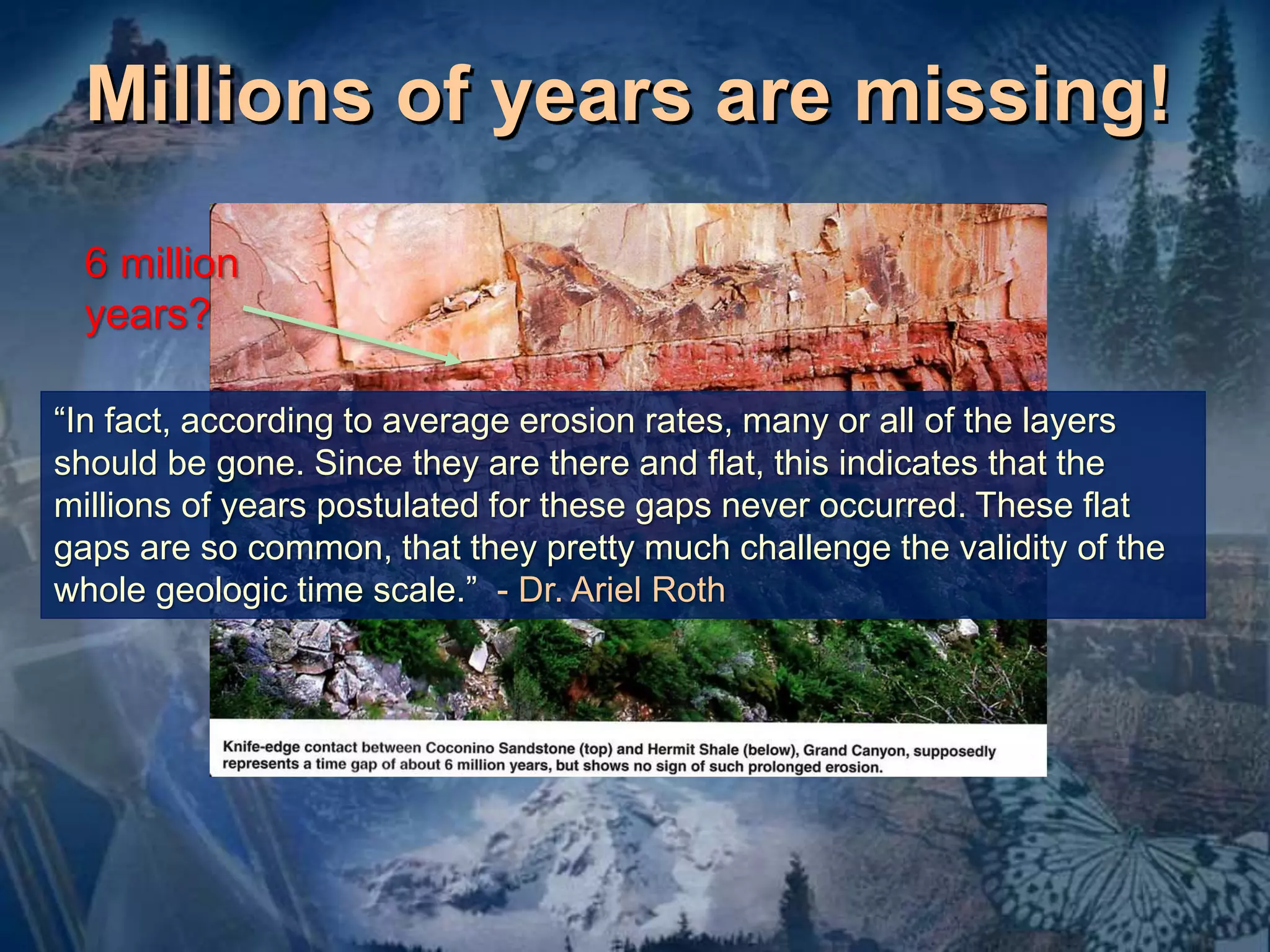 Millions of years are missing!

6 million years?

“In fact, according to average erosion rates, many or all of the layers should be gone. Since they are there and flat, this indicates that the millions of years postulated for these gaps never occurred. These flat gaps are so common, that they pretty much challenge the validity of the whole geologic time scale.” - Dr. Ariel Roth

Knife-edge contact between Coconino Sandstone (top) and Hermit Shale (below), Grand Canyon, supposedly represents a time gap of about 6 million years, but shows no sign of such prolonged erosion.